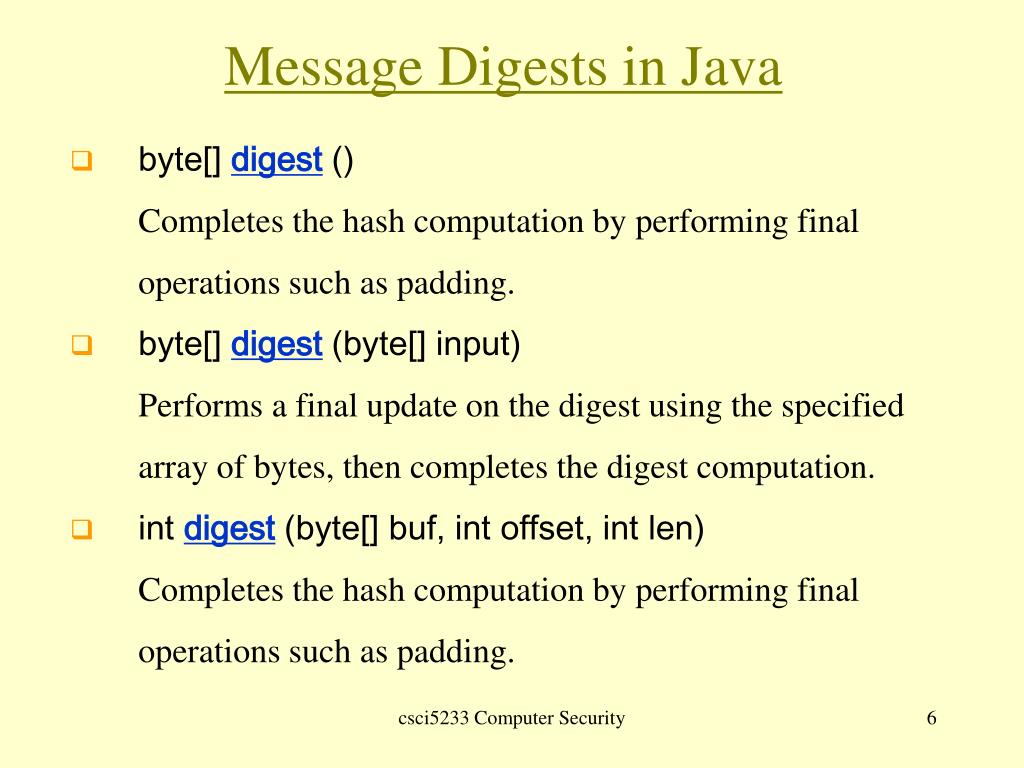 Message Digests in Java

byte[] digest ()

Completes the hash computation by performing final operations such as padding.

byte[] digest (byte[] input)

Performs a final update on the digest using the specified array of bytes, then completes the digest computation.

int digest (byte[] buf, int offset, int len)

Completes the hash computation by performing final operations such as padding.

csci5233 Computer Security

6